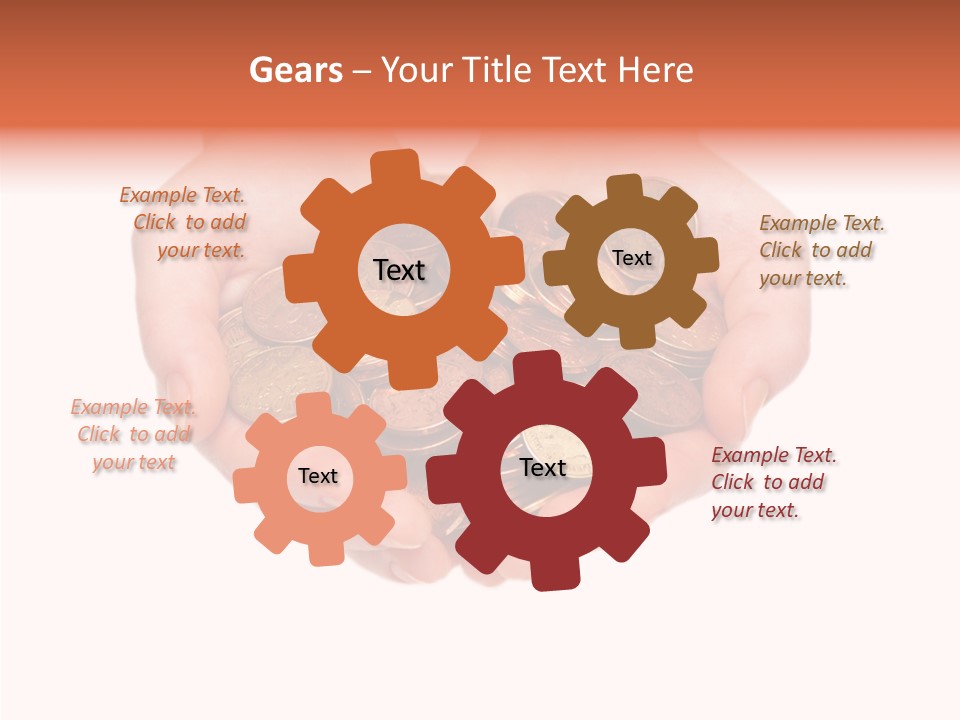 Gears – Your Title Text Here

Example Text. Click to add your text.

Text

Text

Example Text. Click to add your text.

Example Text. Click to add your text

Text

Text

Example Text. Click to add your text.